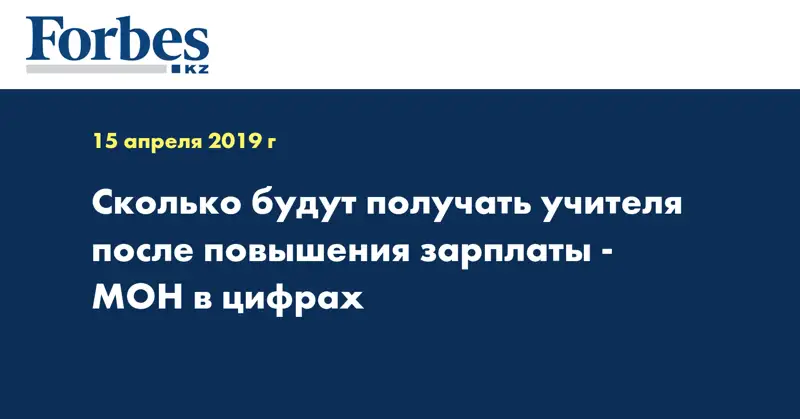 Forbes
KZ

15 апреля 2019 г

Сколько будут получать учителя после повышения зарплаты - МОН в цифрах